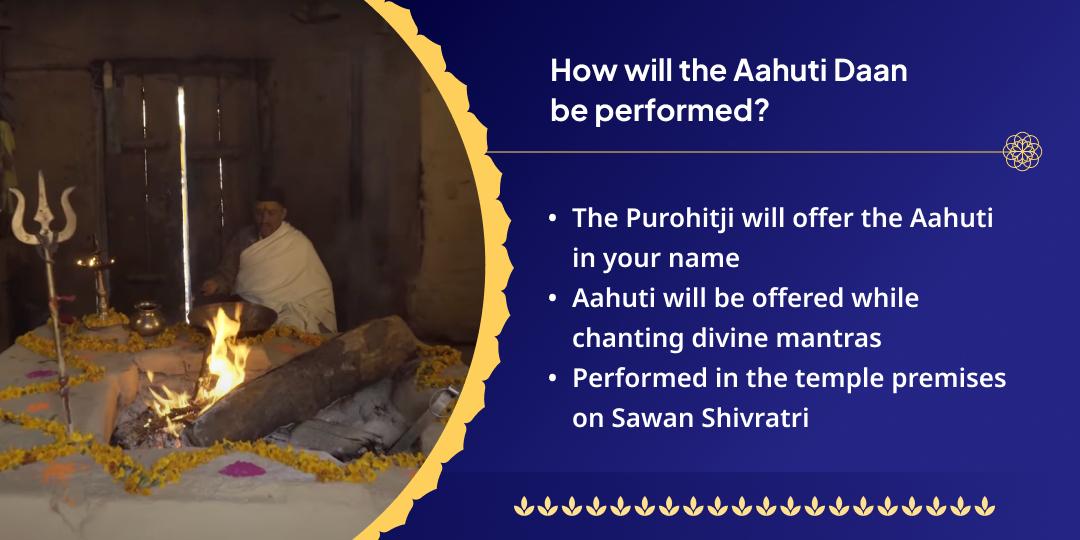 How will the Aahuti Daan be performed?

• The Purohitji will offer the Aahuti in your name
• Aahuti will be offered while chanting divine mantras
• Performed in the temple premises on Sawan Shivratri